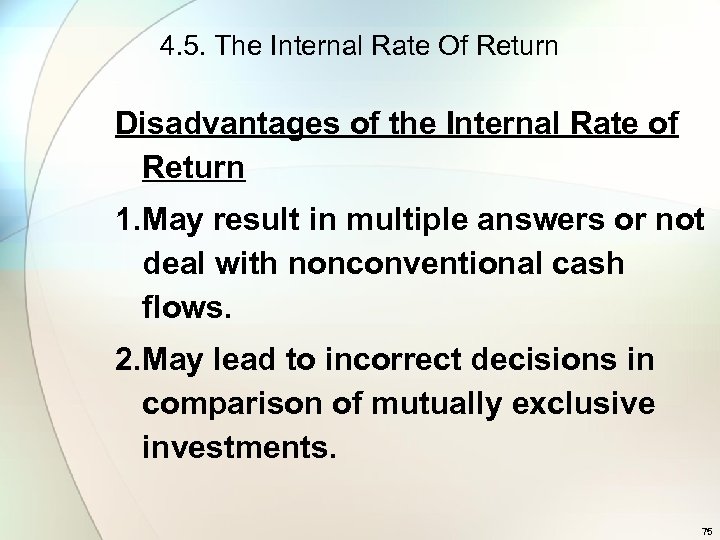 4.5. The Internal Rate Of Return

Disadvantages of the Internal Rate of Return

1.May result in multiple answers or not deal with nonconventional cash flows.

2.May lead to incorrect decisions in comparison of mutually exclusive investments.

75